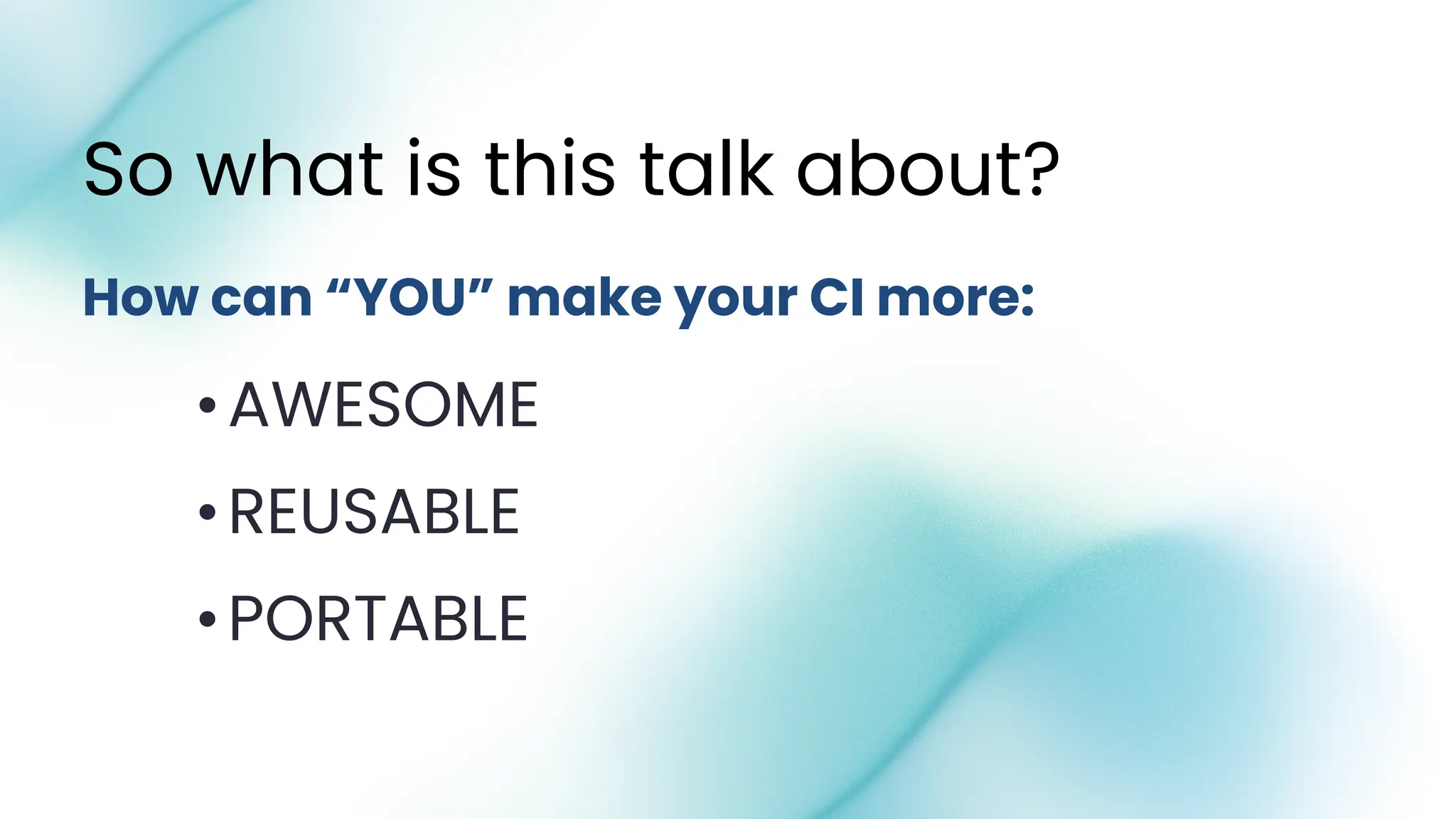 So what is this talk about?

How can “YOU” make your CI more:

• AWESOME
• REUSABLE
• PORTABLE